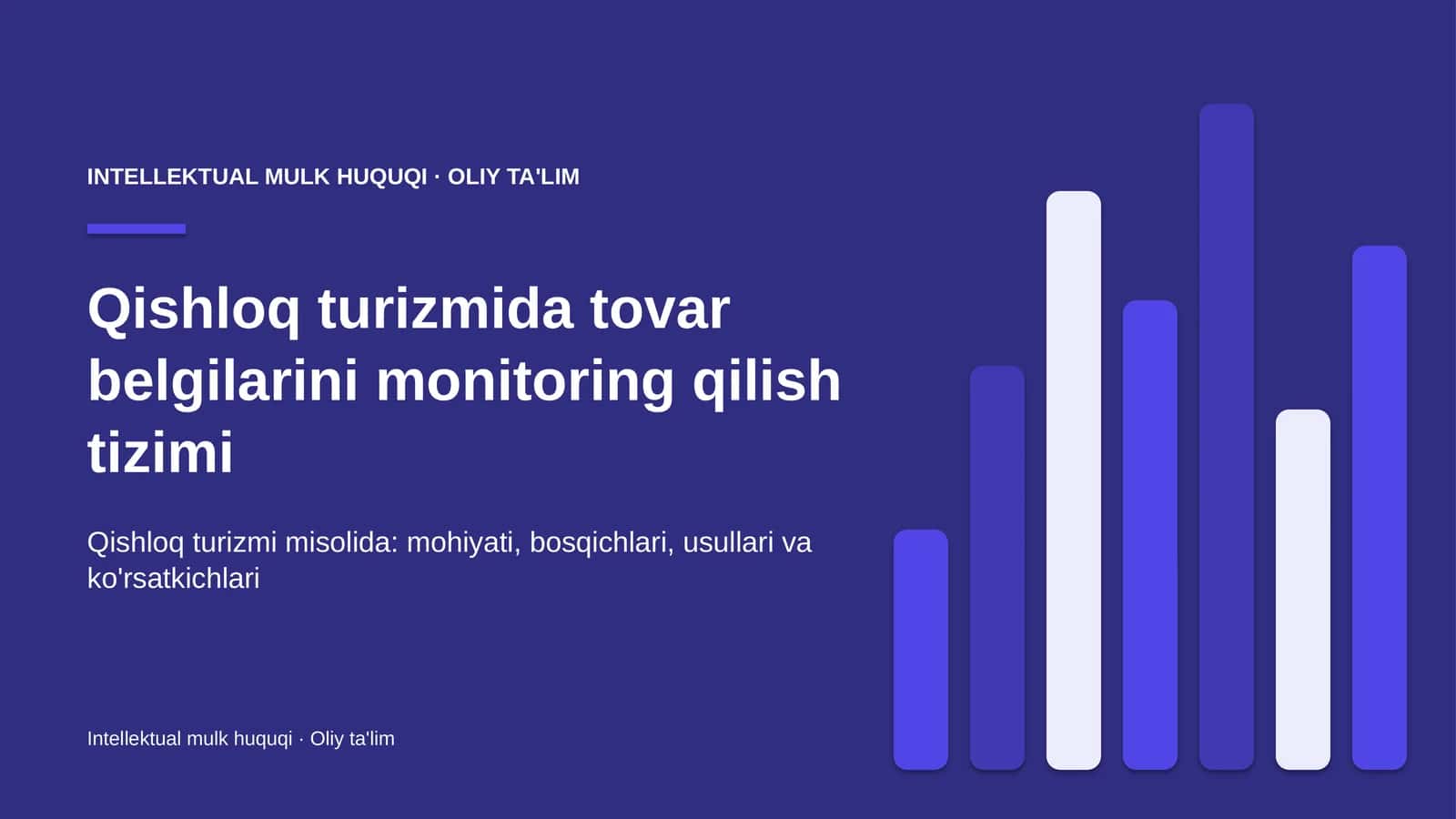 INTELLEKTUAL MULK HUQUQI · OLIY TA'LIM

Qishloq turizmida tovar belgilarini monitoring qilish tizimi

Qishloq turizmi misolida: mohiyati, bosqichlari, usullari va ko'rsatkichlari

Intellektual mulk huquqi · Oliy ta'lim